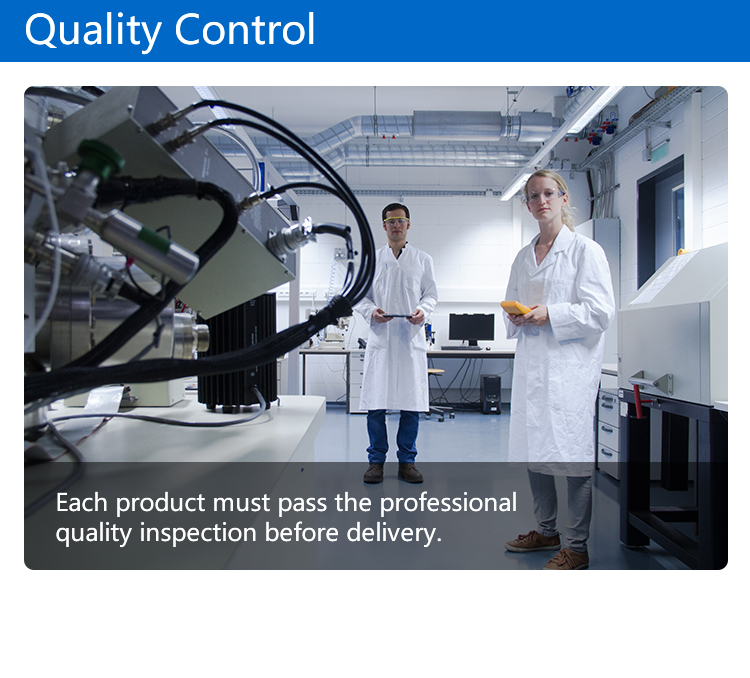 Quality Control

Each product must pass the professional quality inspection before delivery.